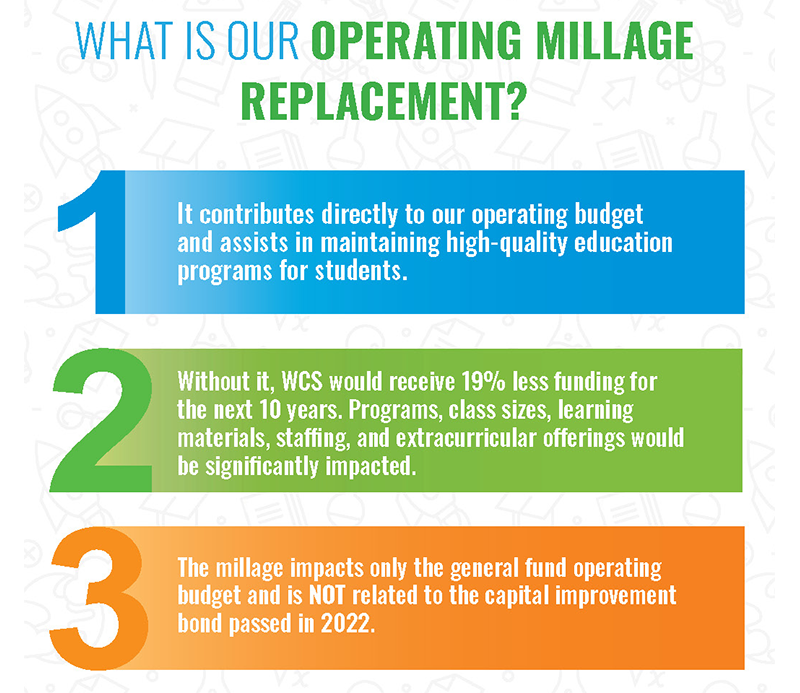 WHAT IS OUR OPERATING MILLAGE REPLACEMENT?

1

It contributes directly to our operating budget and assists in maintaining high-quality education programs for students.

2

Without it, WCS would receive 19% less funding for the next 10 years. Programs, class sizes, learning materials, staffing, and extracurricular offerings would be significantly impacted.

3

The millage impacts only the general fund operating budget and is NOT related to the capital improvement bond passed in 2022.